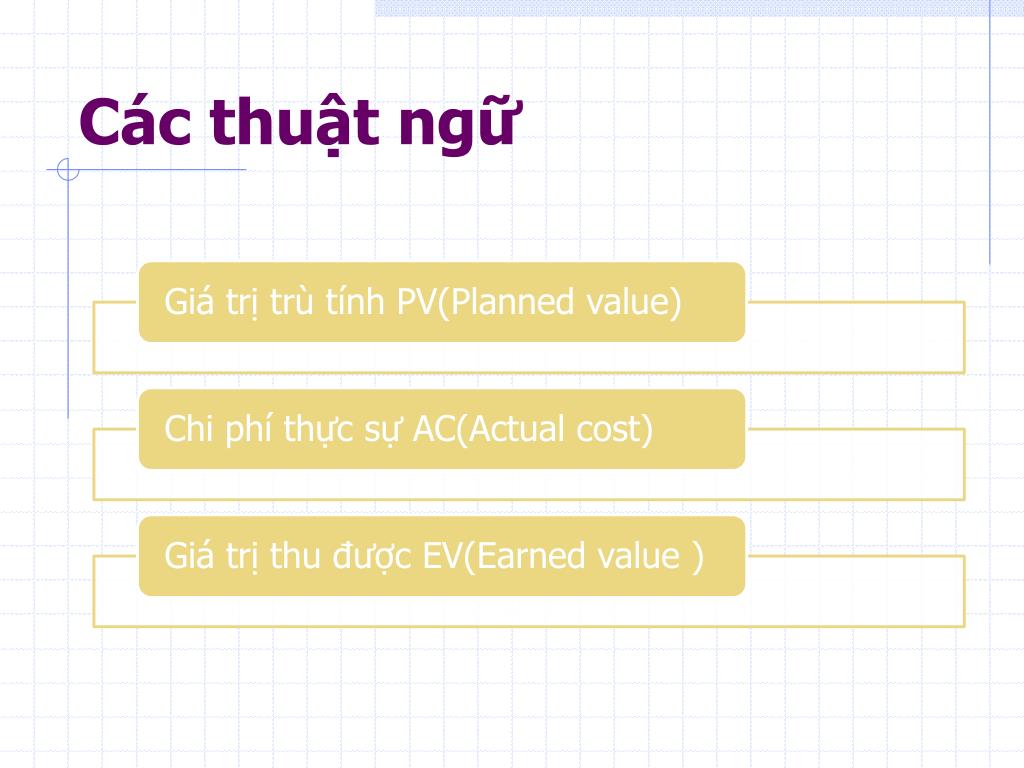 Các thuật ngữ

Giá trị trù tính PV(Planned value)

Chi phí thực sự AC(Actual cost)

Giá trị thu được EV(Earned value )